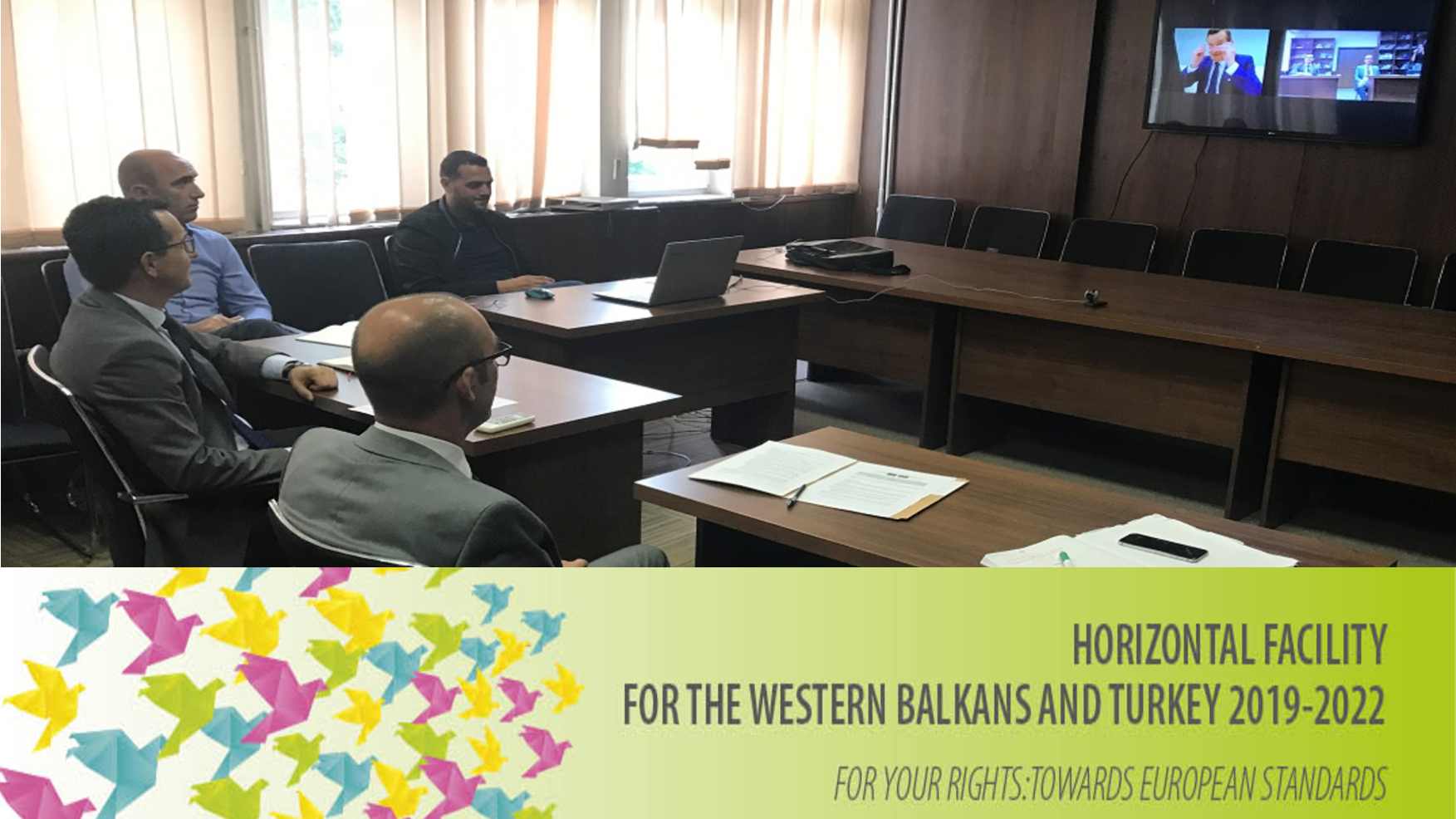 HORIZONTAL FACILITY
FOR THE WESTERN BALKANS AND TURKEY 2019-2022

FOR YOUR RIGHTS:TOWARDS EUROPEAN STANDARDS